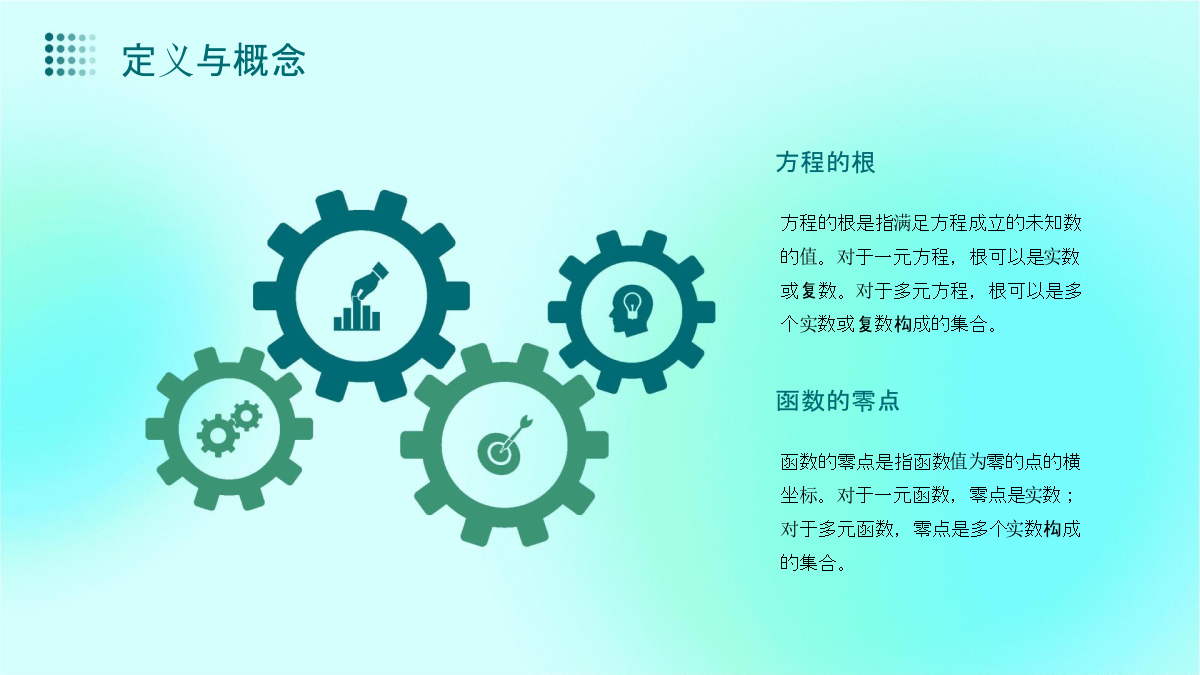 定义与概念

方程的根

方程的根是指满足方程成立的未知数的值。对于一元方程，根可以是实数或复数。对于多元方程，根可以是多个实数或复数构成的集合。

函数的零点

函数的零点是指函数值为零的点的横坐标。对于一元函数，零点是实数；对于多元函数，零点是多个实数构成的集合。